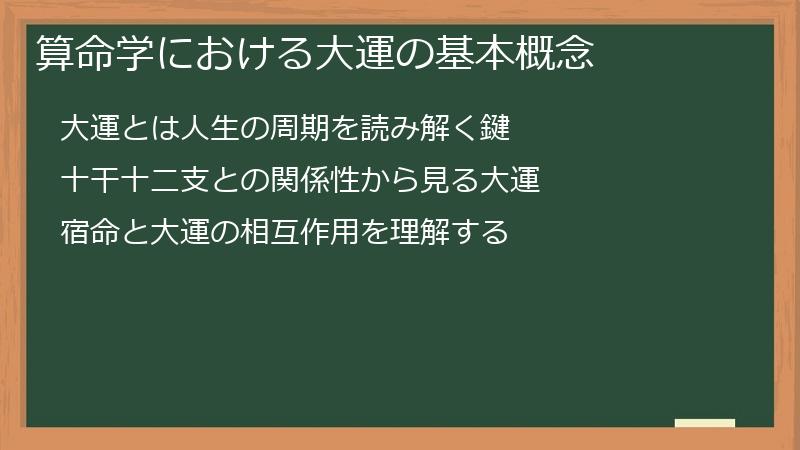 算命学における大運の基本概念

大運とは人生の周期を読み解く鍵

十干十二支との関係性から見る大運

宿命と大運の相互作用を理解する